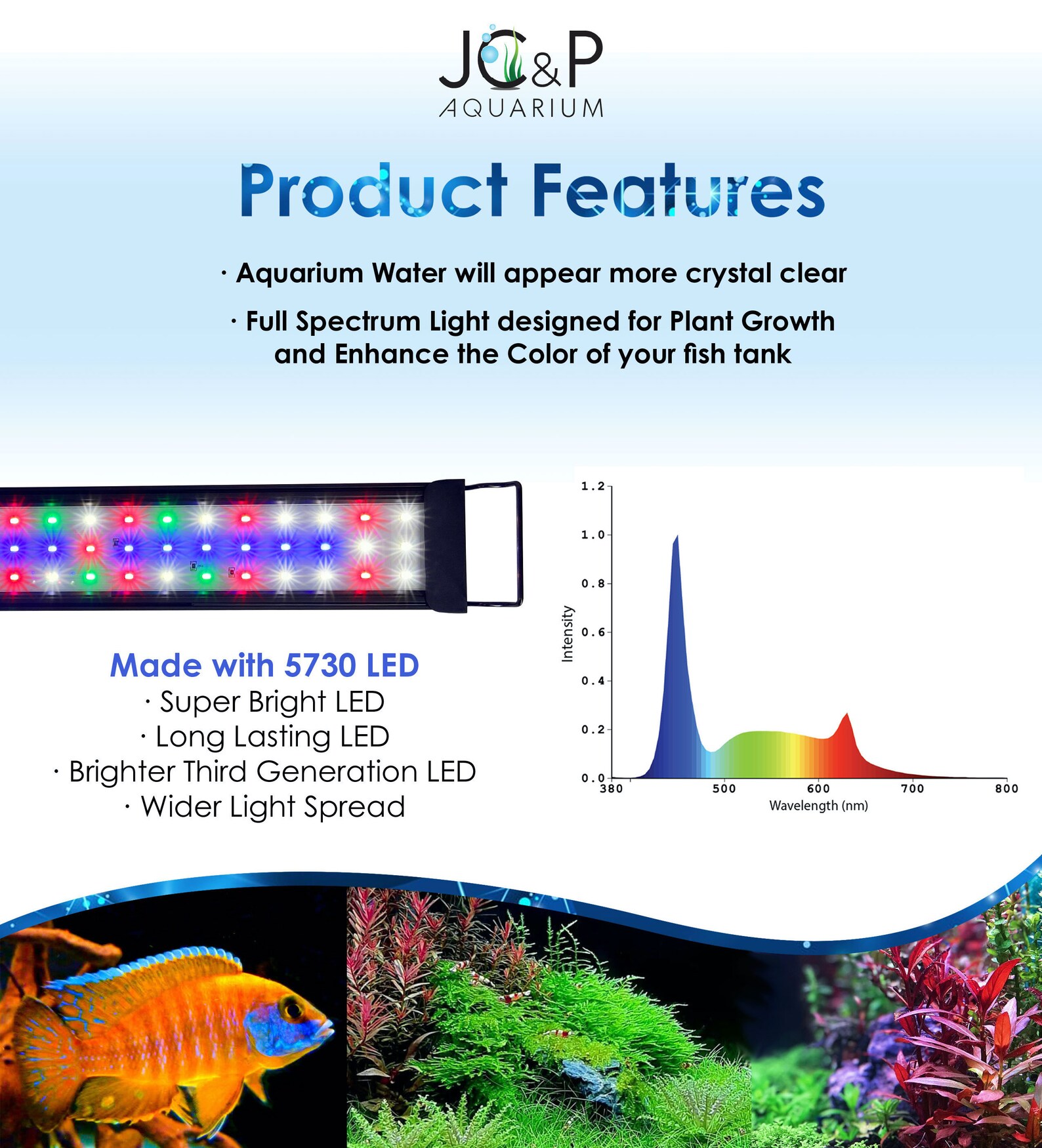 JC&P
AQUARIUM

Product Features

· Aquarium Water will appear more crystal clear

· Full Spectrum Light designed for Plant Growth and Enhance the Color of your fish tank

Made with 5730 LED
· Super Bright LED
· Long Lasting LED
· Brighter Third Generation LED
· Wider Light Spread

1.2
1.0
0.8
0.6
0.4
0.2
0.0
Intensity
380
500
600
700
800
Wavelength (nm)